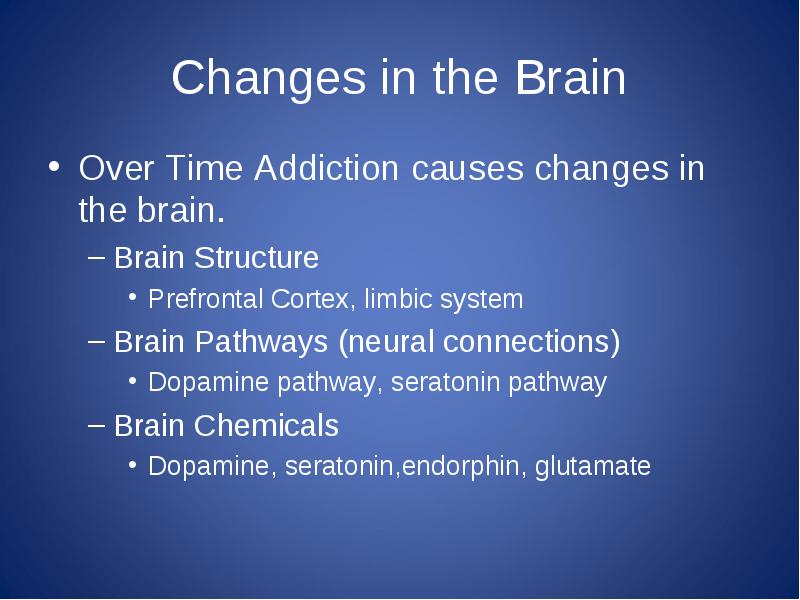 Changes in the Brain

• Over Time Addiction causes changes in the brain.
– Brain Structure
• Prefrontal Cortex, limbic system
– Brain Pathways (neural connections)
• Dopamine pathway, seratonin pathway
– Brain Chemicals
• Dopamine, seratonin,endorphin, glutamate